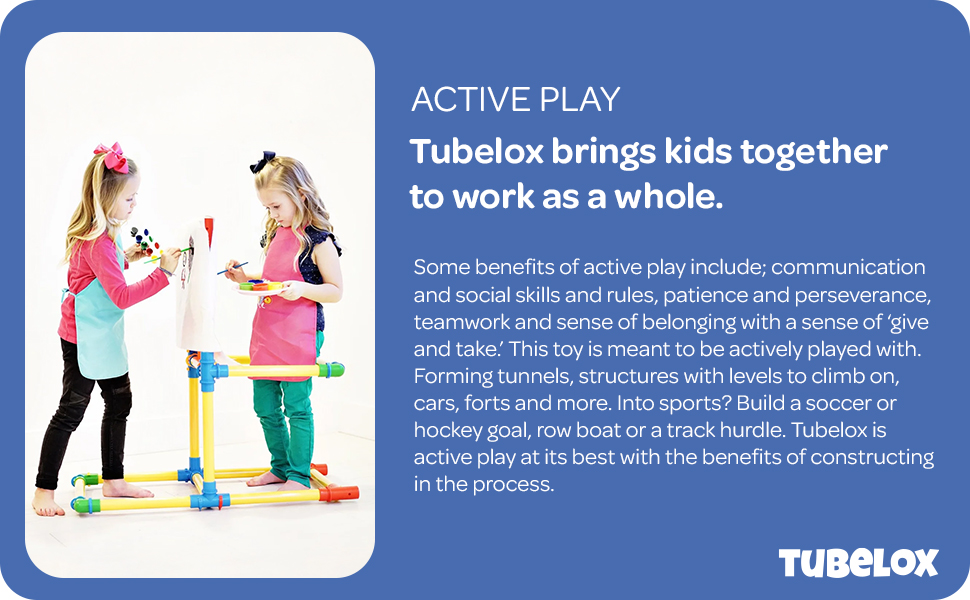 ACTIVE PLAY

Tubelox brings kids together to work as a whole.

Some benefits of active play include; communication and social skills and rules, patience and perseverance, teamwork and sense of belonging with a sense of 'give and take.' This toy is meant to be actively played with. Forming tunnels, structures with levels to climb on, cars, forts and more. Into sports? Build a soccer or hockey goal, row boat or a track hurdle. Tubelox is active play at its best with the benefits of constructing in the process.

TUBeLOX